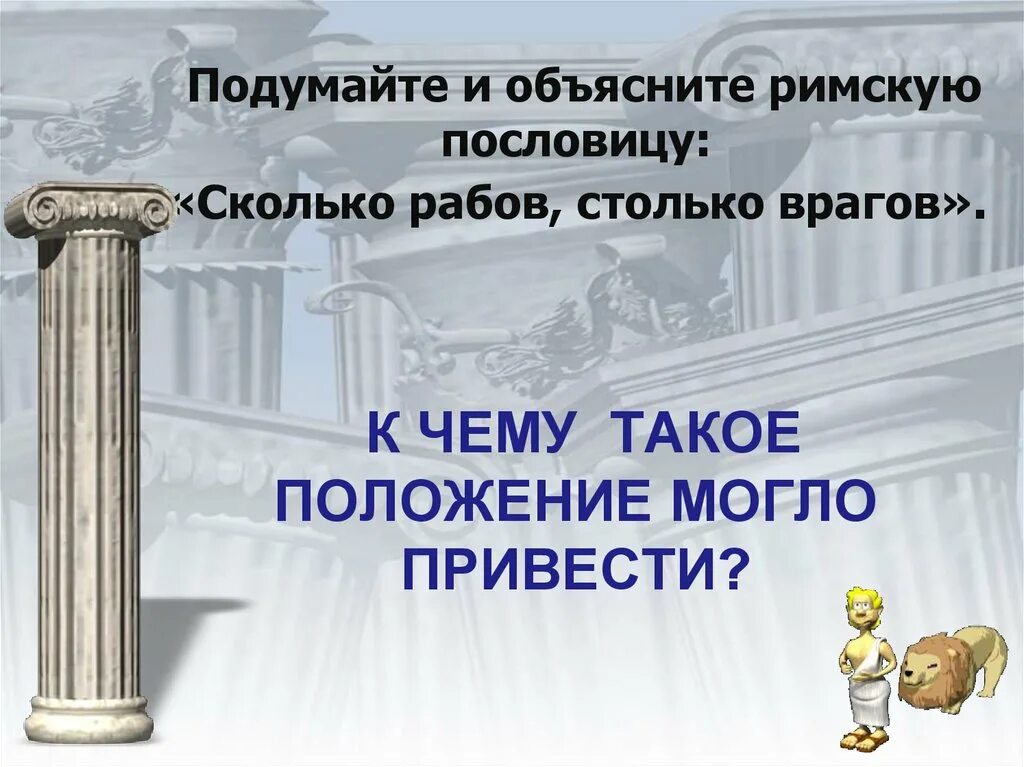 Подумайте и объясните римскую пословицу:
«Сколько рабов, столько врагов».

К ЧЕМУ ТАКОЕ ПОЛОЖЕНИЕ МОГЛО ПРИВЕСТИ?